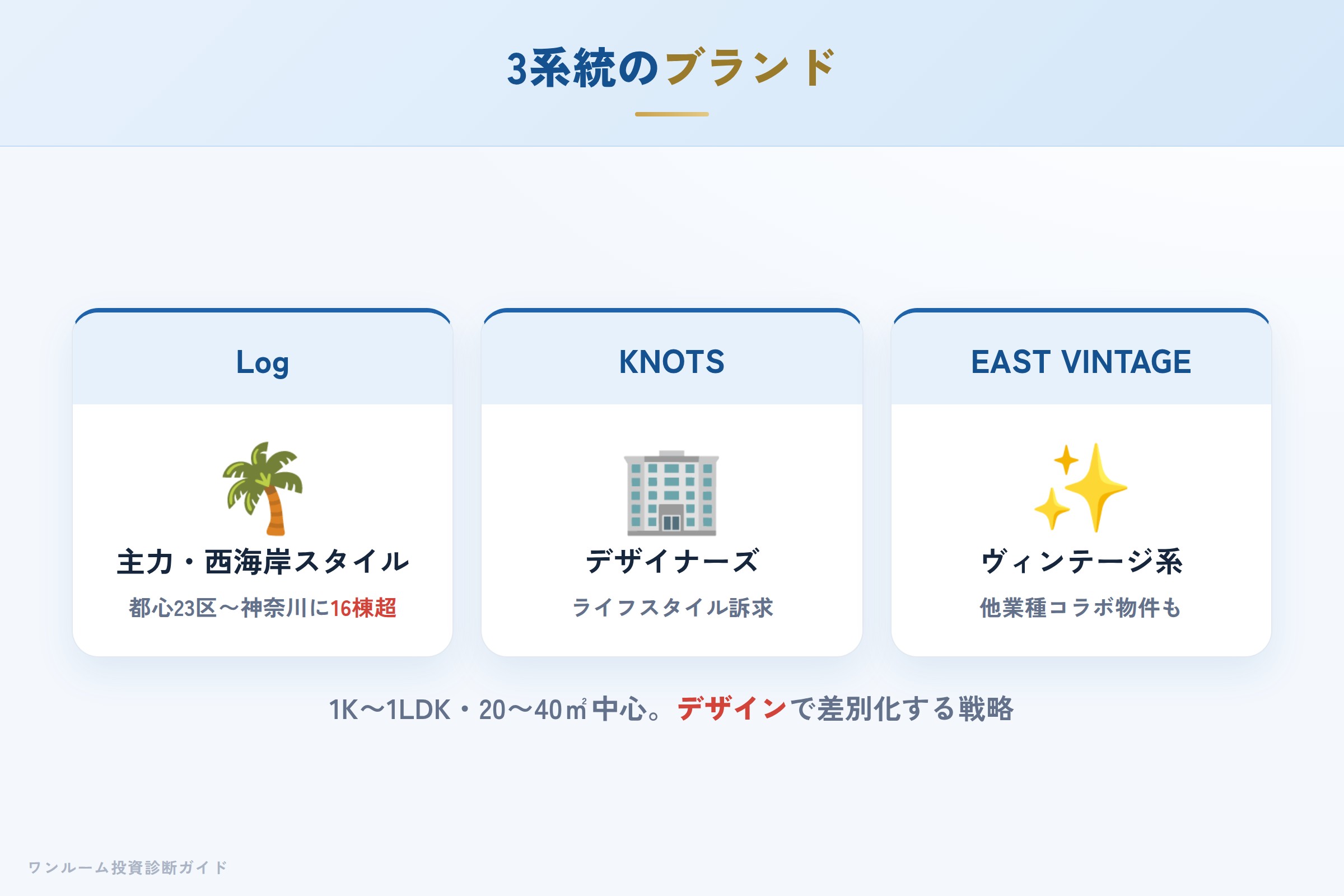 3系統のブランド

Log

主力・西海岸スタイル

都心23区〜神奈川に16棟超

KNOTS

デザイナーズ

ライフスタイル訴求

EAST VINTAGE

ヴィンテージ系

他業種コラボ物件も

1K〜1LDK・20〜40㎡中心。デザインで差別化する戦略

ワンルーム投資診断ガイド